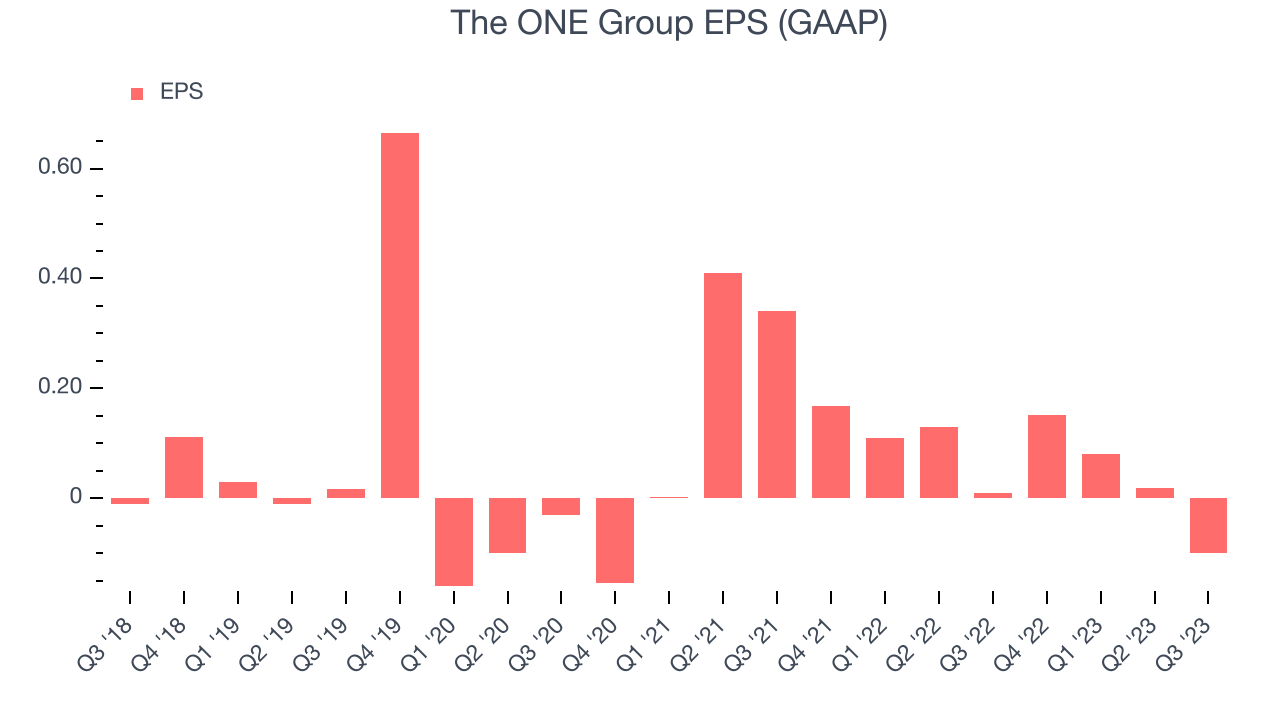 The ONE Group EPS (GAAP)

EPS

0.60
0.40
0.20
0

Q3 '18
Q4 '18
Q1 '19
Q2 '19
Q3 '19
Q4 '19
Q1 '20
Q2 '20
Q3 '20
Q4 '20
Q1 '21
Q2 '21
Q3 '21
Q4 '21
Q1 '22
Q2 '22
Q3 '22
Q4 '22
Q1 '23
Q2 '23
Q3 '23